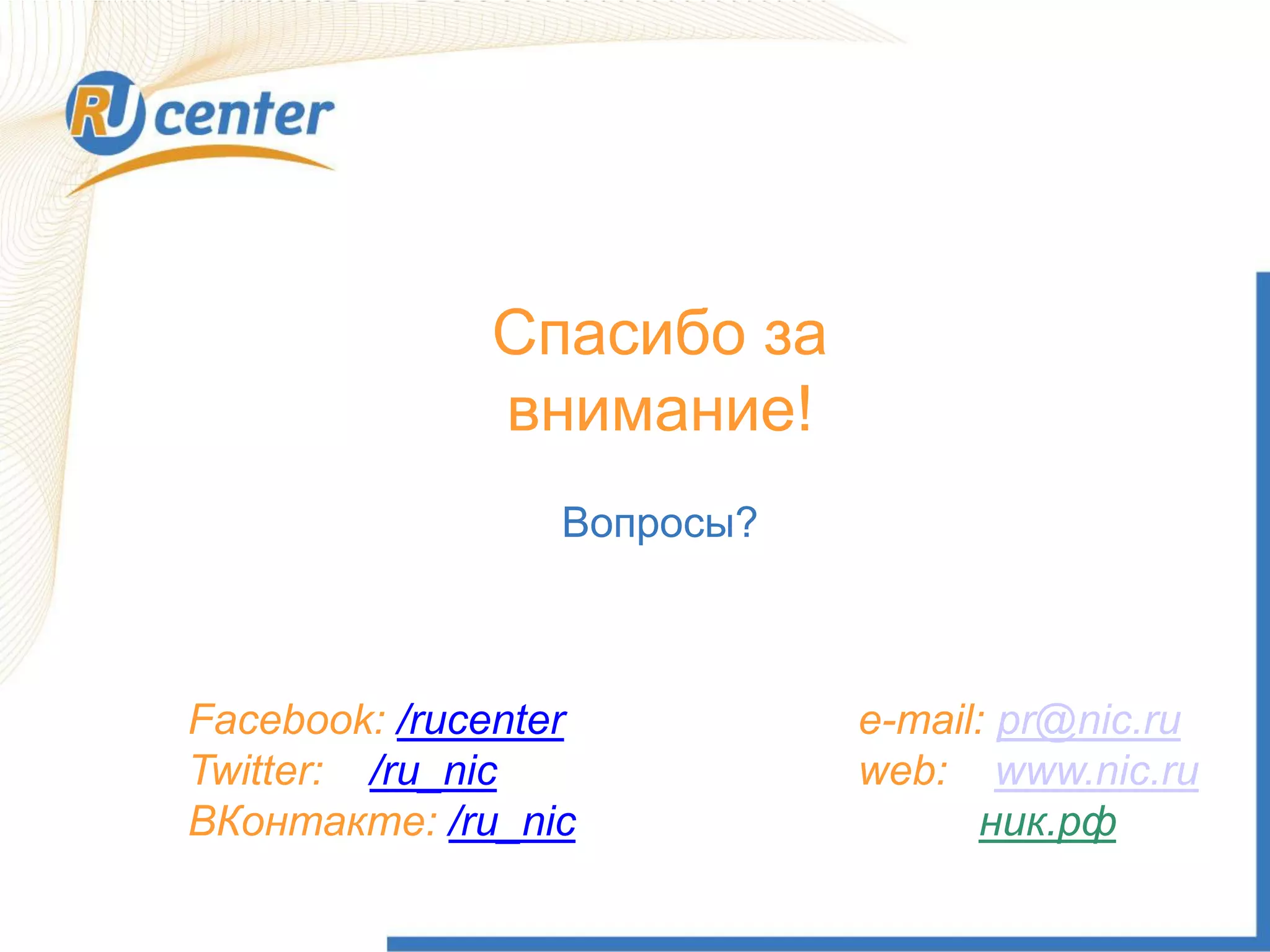 RU center

Спасибо за внимание!

Вопросы?

Facebook: /rucenter
Twitter: /ru_nic
ВКонтакте: /ru_nic

e-mail: pr@nic.ru
web: www.nic.ru
ник.рф